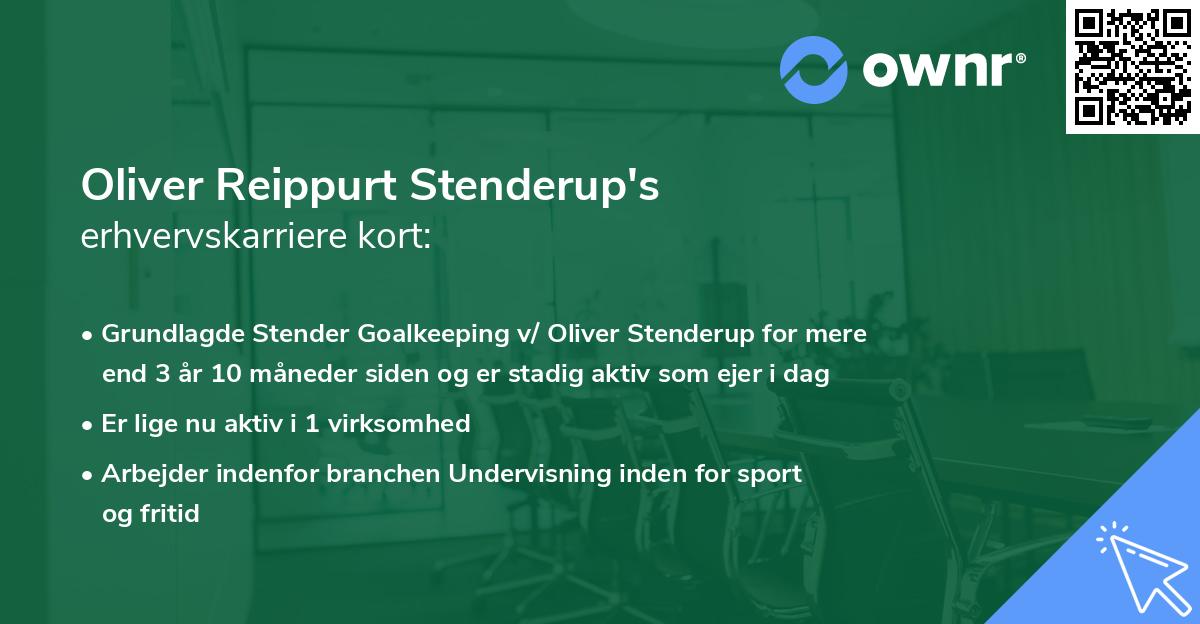 ownr®

Oliver Reippurt Stenderup's
erhvervskarriere kort:

• Grundlagde Stender Goalkeeping v/ Oliver Stenderup for mere end 3 år 10 måneder siden og er stadig aktiv som ejer i dag
• Er lige nu aktiv i 1 virksomhed
• Arbejder indenfor branchen Undervisning inden for sport og fritid